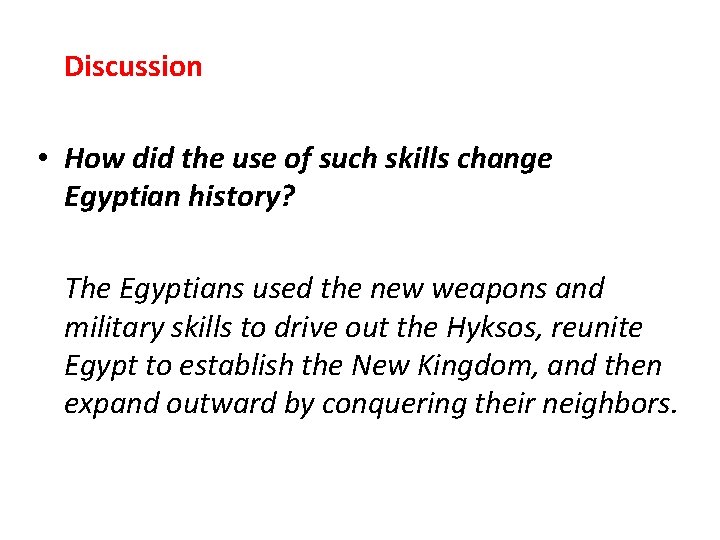 Discussion

• How did the use of such skills change Egyptian history?

The Egyptians used the new weapons and military skills to drive out the Hyksos, reunite Egypt to establish the New Kingdom, and then expand outward by conquering their neighbors.